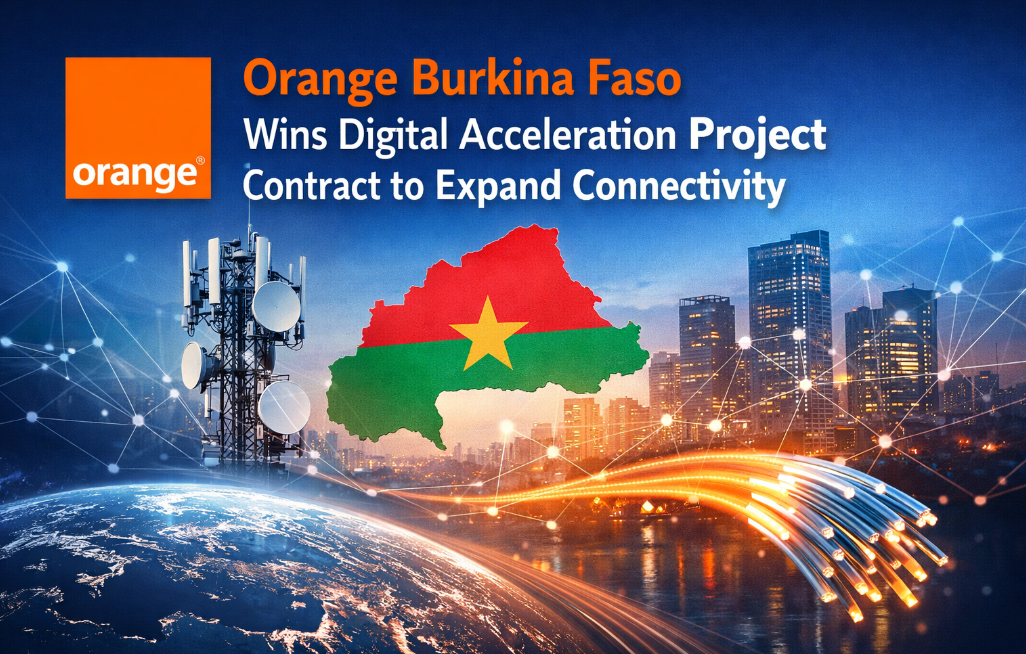 orange®

Orange Burkina Faso
Wins Digital Acceleration Project
Contract to Expand Connectivity